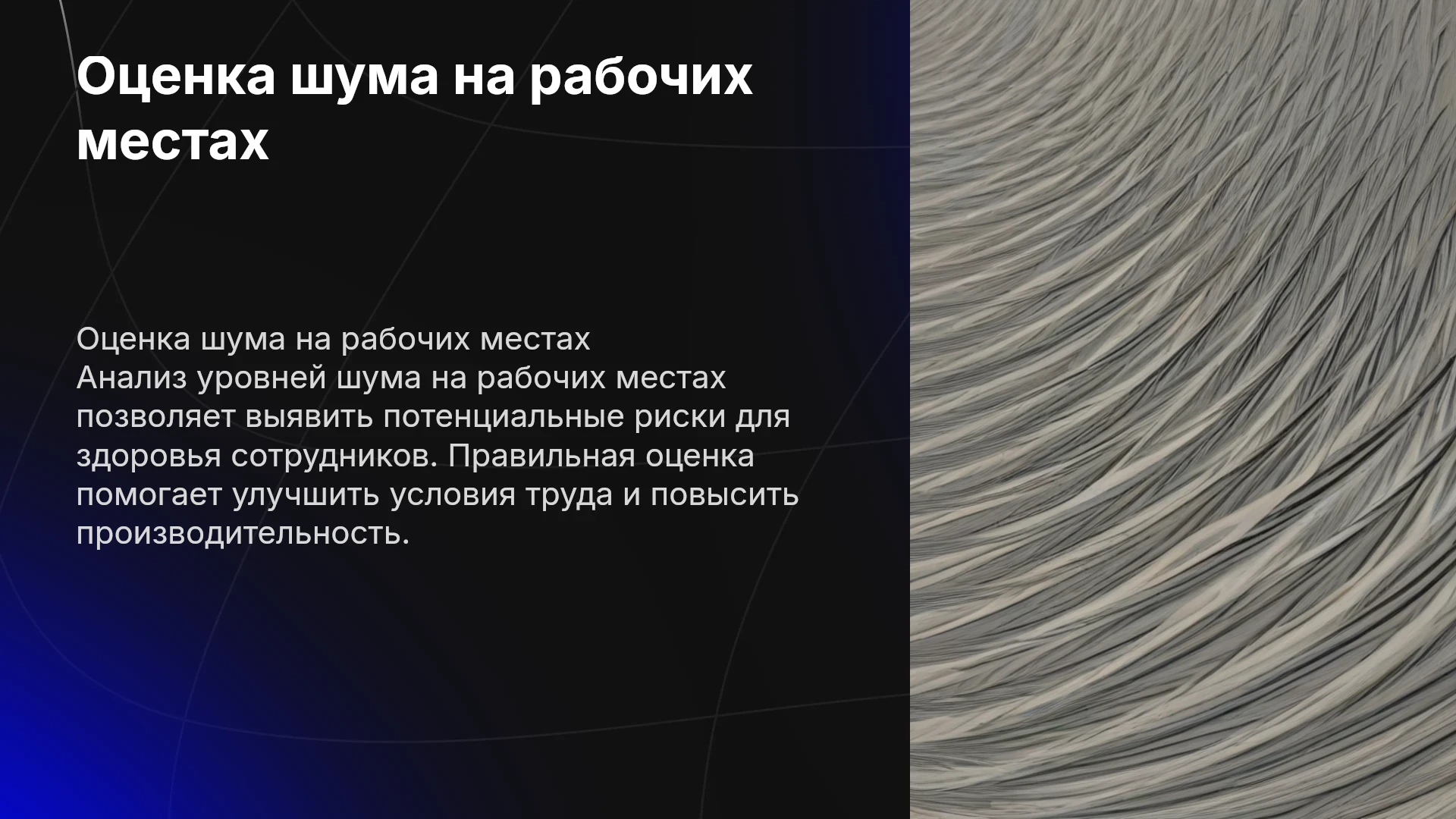 Оценка шума на рабочих местах

Оценка шума на рабочих местах
Анализ уровней шума на рабочих местах позволяет выявить потенциальные риски для здоровья сотрудников. Правильная оценка помогает улучшить условия труда и повысить производительность.